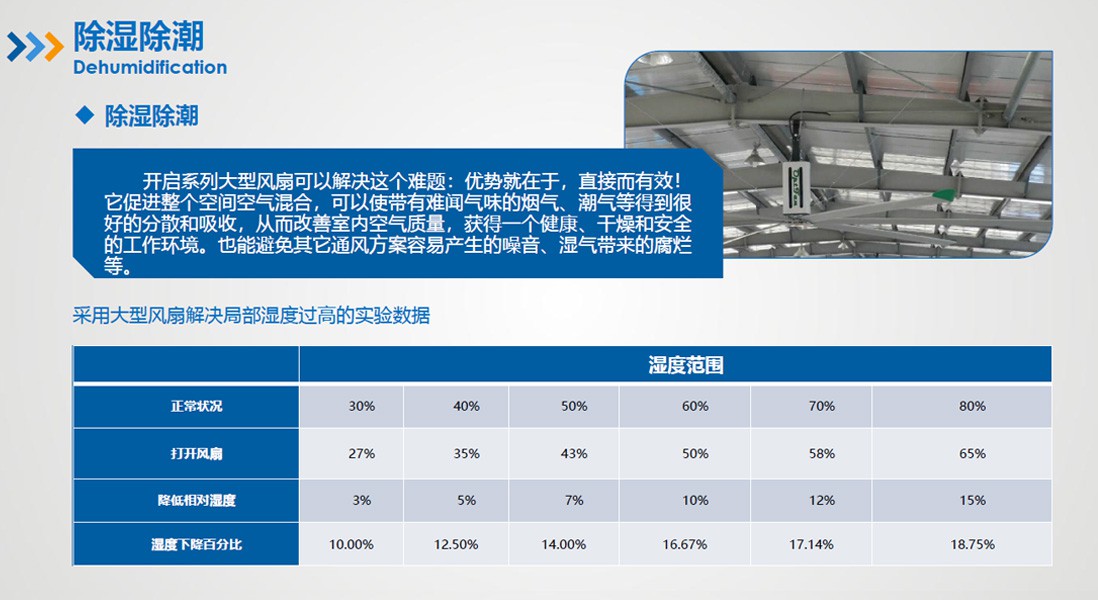 除湿除潮
Dehumidification

◆ 除湿除潮

开启系列大型风扇可以解决这个难题：优势就在于，直接而有效！它促进整个空间空气混合，可以使带有难闻气味的烟气、潮气等得到很好的分散和吸收，从而改善室内空气质量，获得一个健康、干燥和安全的工作环境。也能避免其它通风方案容易产生的噪音、湿气带来的腐烂等。

采用大型风扇解决局部湿度过高的实验数据

| | 湿度范围 | | | | | |
|---|---|---|---|---|---|---|
| 正常状况 | 30% | 40% | 50% | 60% | 70% | 80% |
| 打开风扇 | 27% | 35% | 43% | 50% | 58% | 65% |
| 降低相对湿度 | 3% | 5% | 7% | 10% | 12% | 15% |
| 湿度下降百分比 | 10.00% | 12.50% | 14.00% | 16.67% | 17.14% | 18.75% |